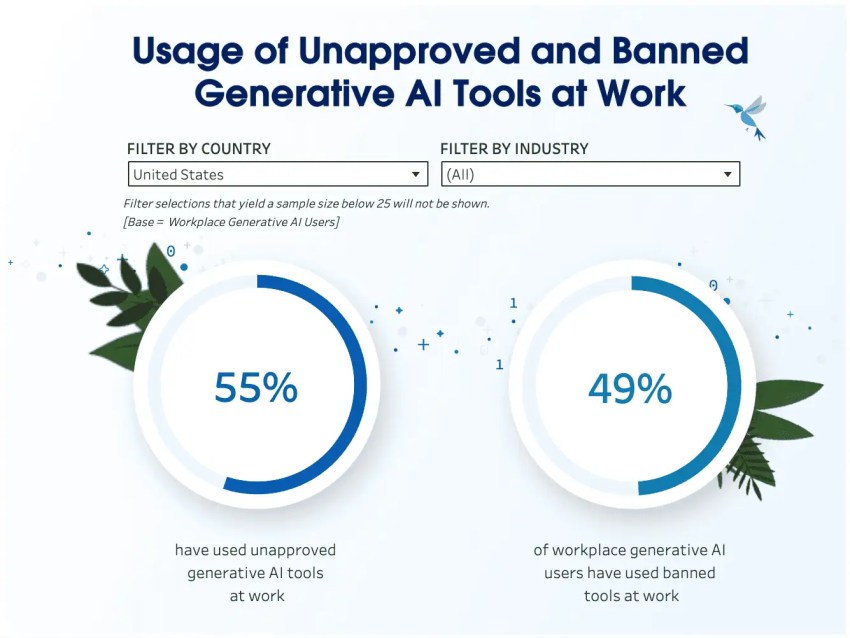 Usage of Unapproved and Banned Generative AI Tools at Work

FILTER BY COUNTRY
United States

FILTER BY INDUSTRY
(All)

Filter selections that yield a sample size below 25 will not be shown.
[Base = Workplace Generative AI Users]

0
1
1
0

55%

have used unapproved generative AI tools at work

49%

of workplace generative AI users have used banned tools at work